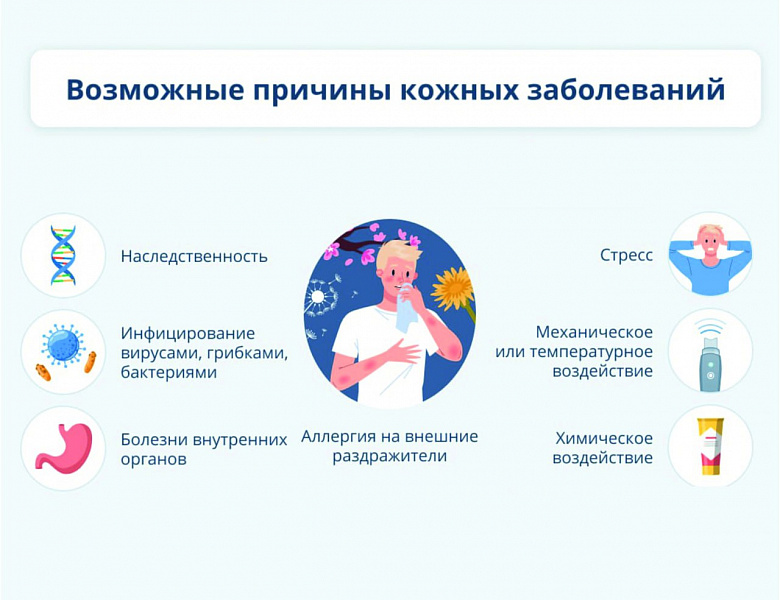 Возможные причины кожных заболеваний

Наследственность

Инфицирование вирусами, грибками, бактериями

Болезни внутренних органов

Аллергия на внешние раздражители

Стресс

Механическое или температурное воздействие

Химическое воздействие